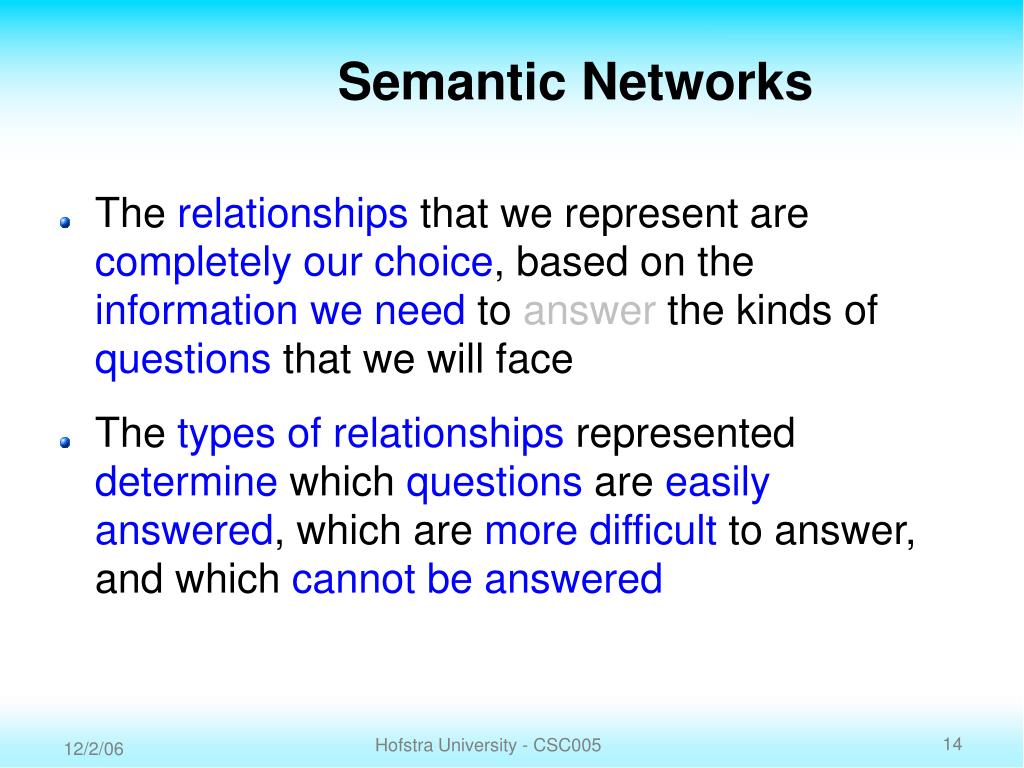 Semantic Networks

The relationships that we represent are completely our choice, based on the information we need to answer the kinds of questions that we will face

The types of relationships represented determine which questions are easily answered, which are more difficult to answer, and which cannot be answered

12/2/06

Hofstra University - CSC005

14